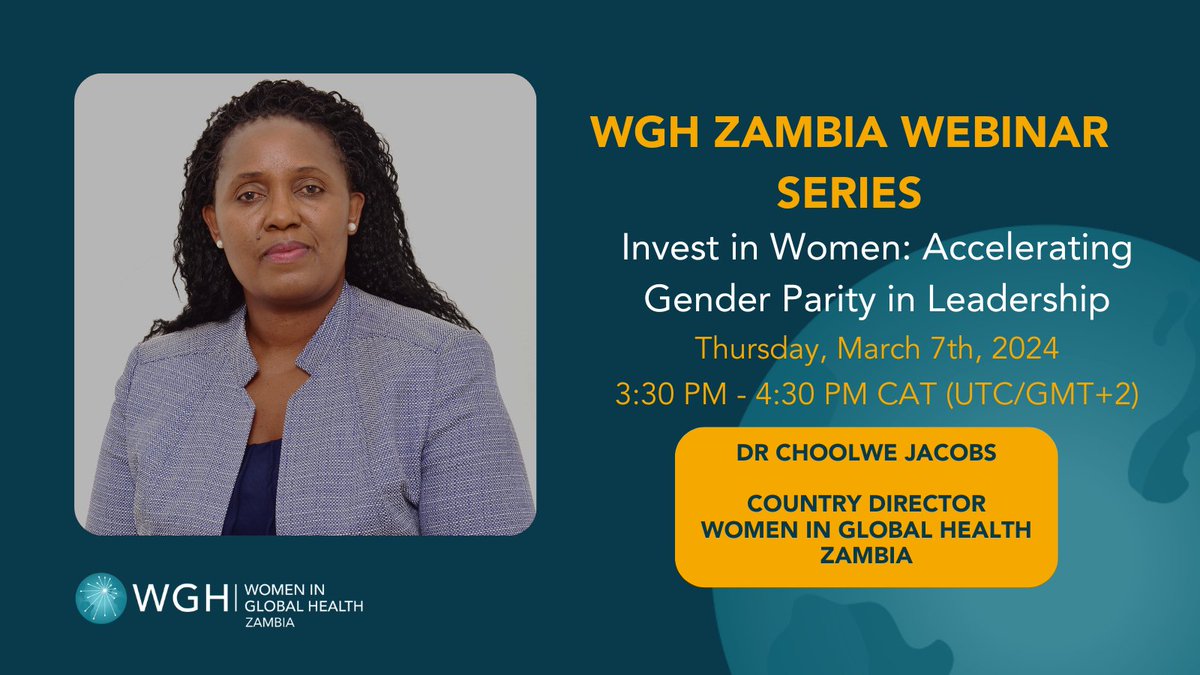 WGH ZAMBIA WEBINAR SERIES

Invest in Women: Accelerating Gender Parity in Leadership

Thursday, March 7th, 2024

3:30 PM - 4:30 PM CAT (UTC/GMT+2)

DR CHOOLWE JACOBS

COUNTRY DIRECTOR
WOMEN IN GLOBAL HEALTH
ZAMBIA

WGH | WOMEN IN GLOBAL HEALTH
ZAMBIA